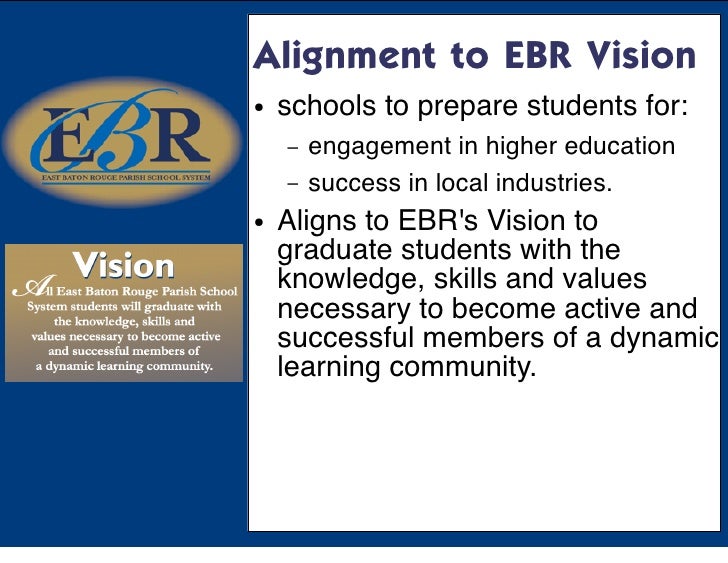 EBR
EAST BATON ROUGE PARISH SCHOOL SYSTEM

Vision
All East Baton Rouge Parish School System students will graduate with the knowledge, skills and values necessary to become active and successful members of a dynamic learning community.

Alignment to EBR Vision

• schools to prepare students for:
– engagement in higher education
– success in local industries.
• Aligns to EBR's Vision to graduate students with the knowledge, skills and values necessary to become active and successful members of a dynamic learning community.